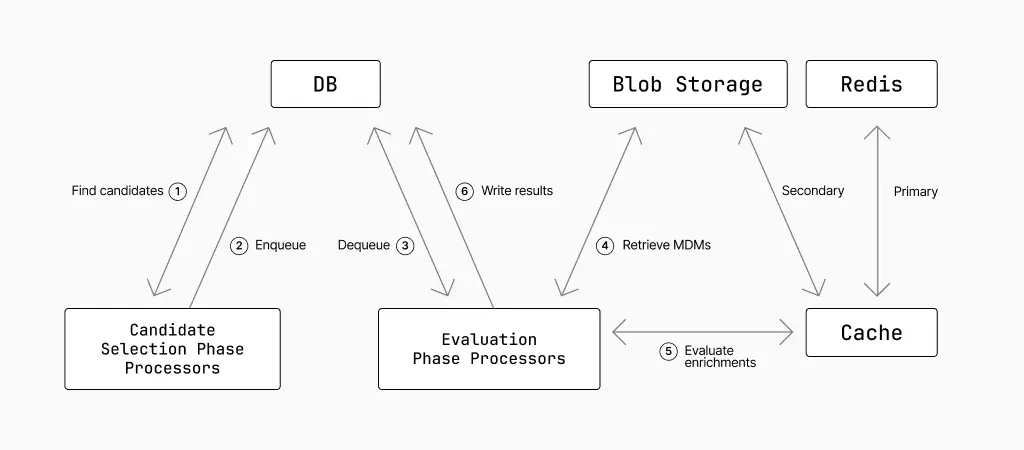 DB

Blob Storage

Redis

Find candidates 1

2 Enqueue

Dequeue 3

6 Write results

4 Retrieve MDMs

Secondary

Primary

Candidate Selection Phase Processors

Evaluation Phase Processors

5 Evaluate enrichments

Cache